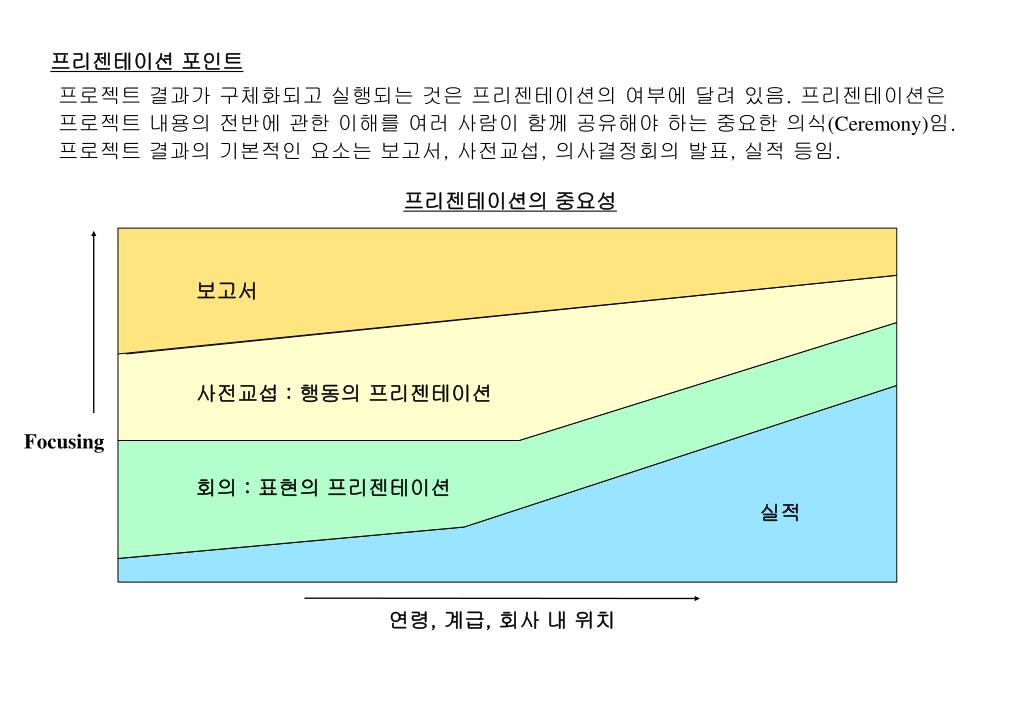 프리젠테이션 포인트

프로젝트 결과가 구체화되고 실행되는 것은 프리젠테이션의 여부에 달려 있음. 프리젠테이션은 프로젝트 내용의 전반에 관한 이해를 여러 사람이 함께 공유해야 하는 중요한 의식(Ceremony)임. 프로젝트 결과의 기본적인 요소는 보고서, 사전교섭, 의사결정회의 발표, 실적 등임.

프리젠테이션의 중요성

보고서

사전교섭 : 행동의 프리젠테이션

Focusing

회의 : 표현의 프리젠테이션

실적

연령, 계급, 회사 내 위치